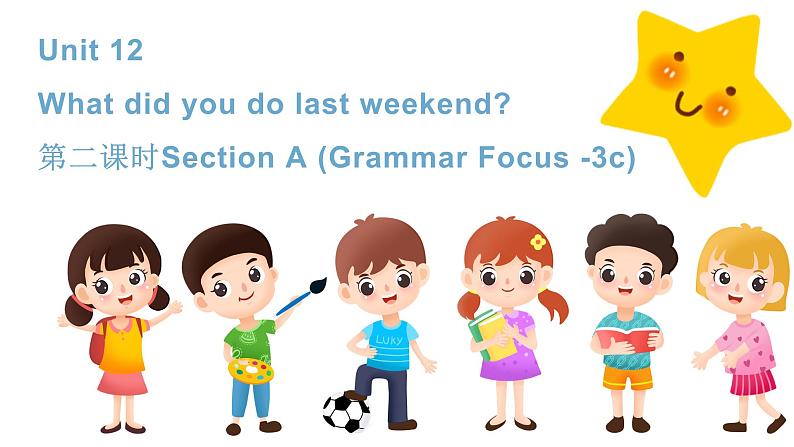 Unit 12

What did you do last weekend?

第二课时Section A (Grammar Focus -3c)

LUKY